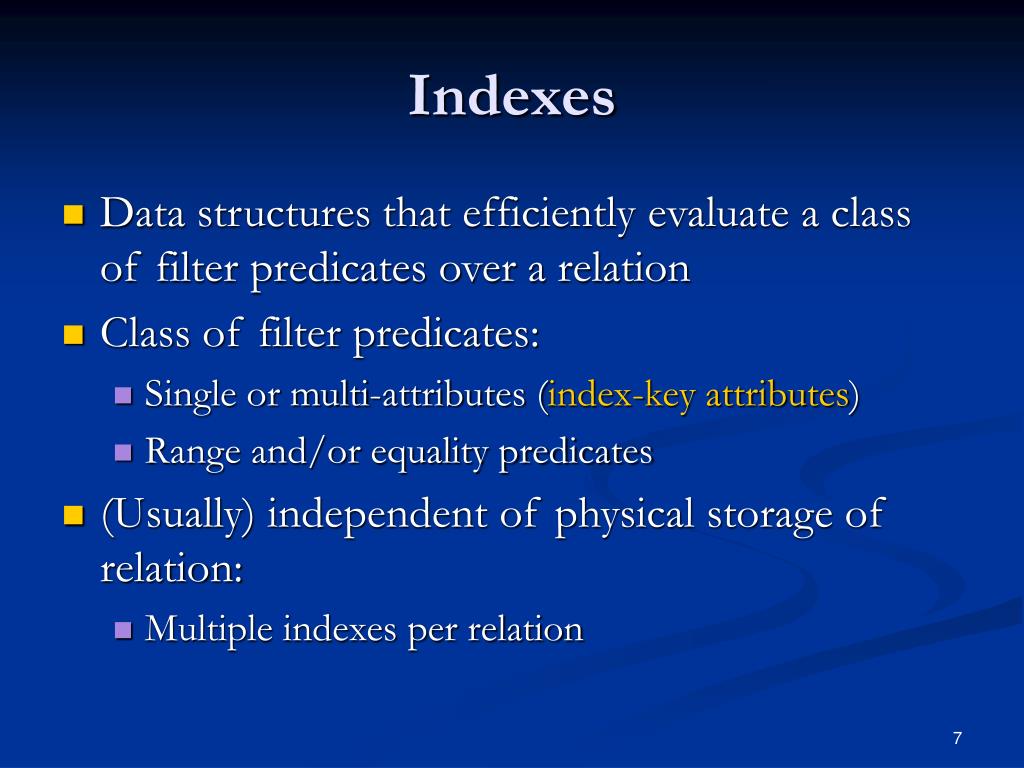 Indexes

Data structures that efficiently evaluate a class of filter predicates over a relation

Class of filter predicates:

Single or multi-attributes (index-key attributes)

Range and/or equality predicates

(Usually) independent of physical storage of relation:

Multiple indexes per relation

7